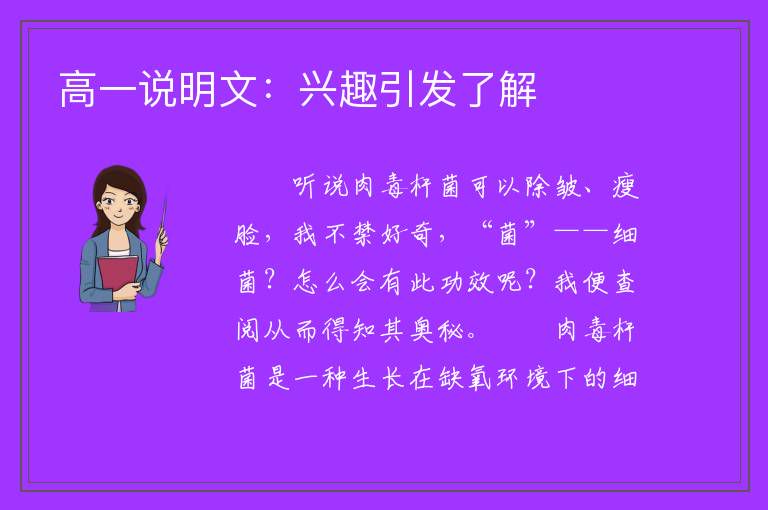 高一说明文：兴趣引发了解

听说肉毒杆菌可以除皱、瘦脸，我不禁好奇，“菌”——细菌？怎么会有此功效呢？我便查阅从而得知其奥秘。　　肉毒杆菌是一种生长在缺氧环境下的细